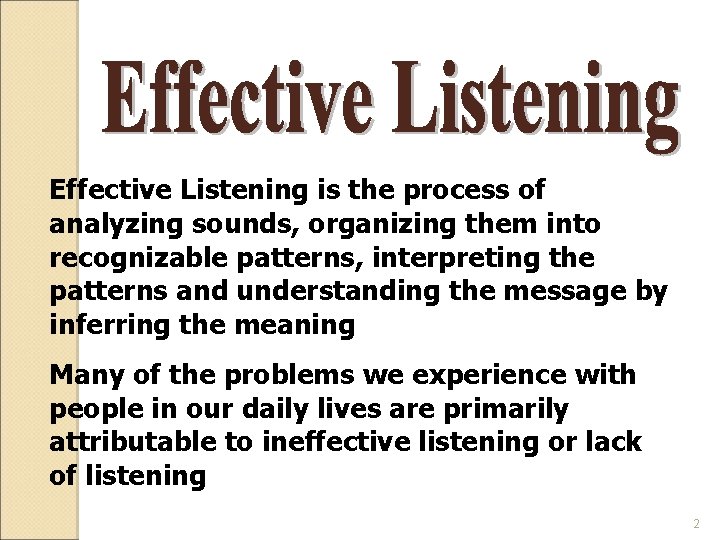 Effective Listening

Effective Listening is the process of analyzing sounds, organizing them into recognizable patterns, interpreting the patterns and understanding the message by inferring the meaning

Many of the problems we experience with people in our daily lives are primarily attributable to ineffective listening or lack of listening

2